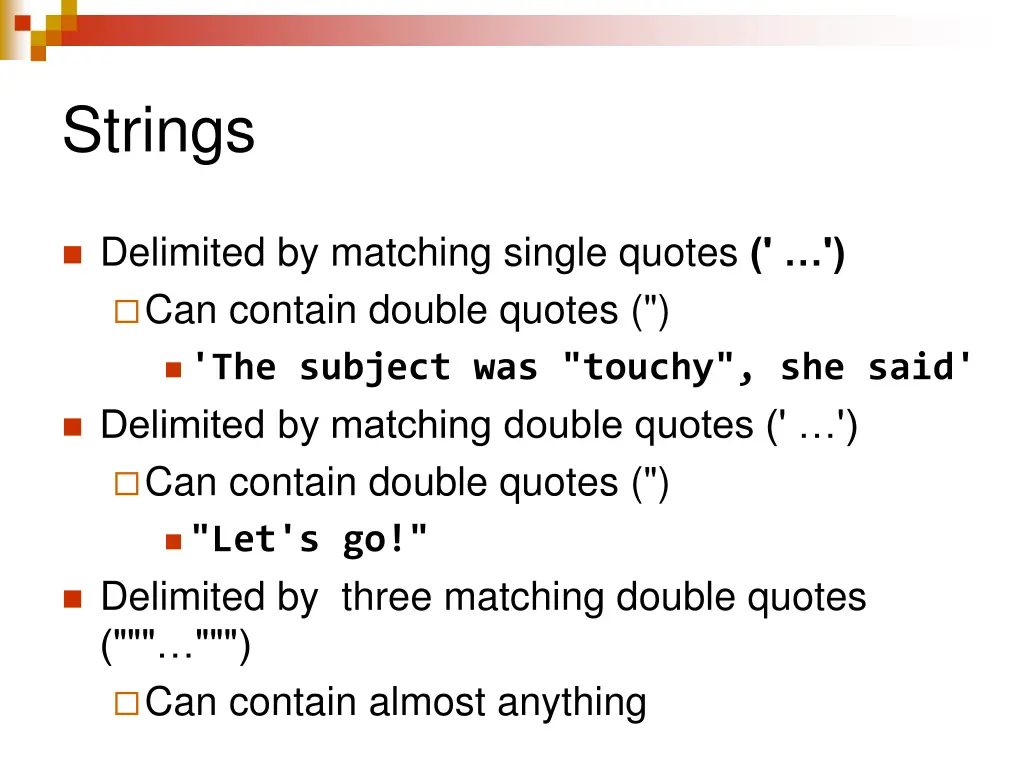 Strings

Delimited by matching single quotes (' …')
Can contain double quotes (")
'The subject was "touchy", she said'
Delimited by matching double quotes (' …')
Can contain double quotes (")
"Let's go!"
Delimited by three matching double quotes ("""…""")
Can contain almost anything